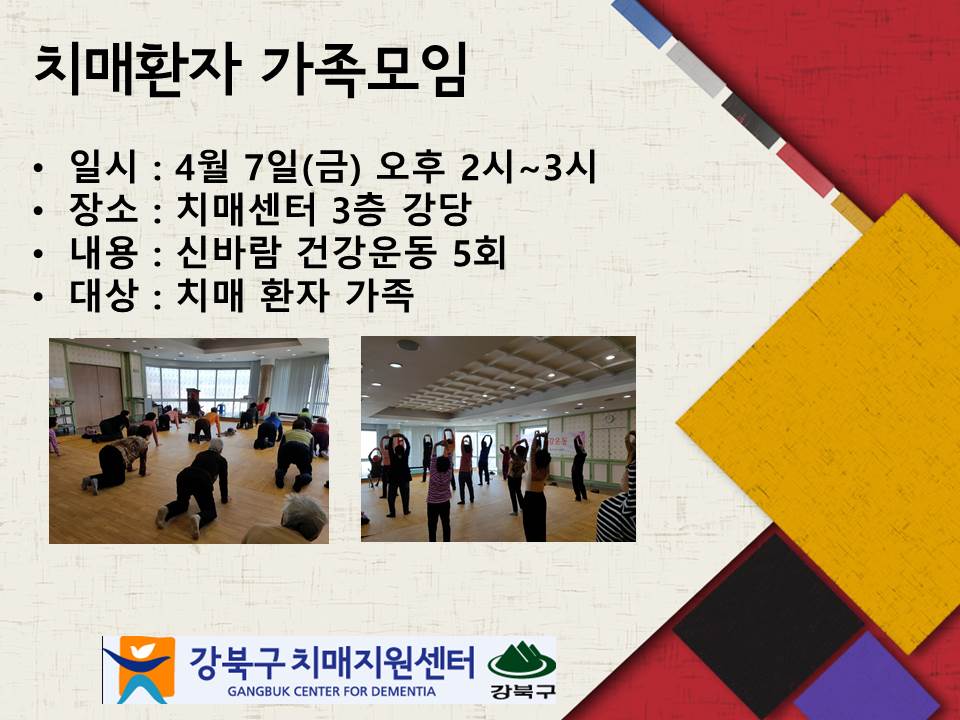 치매환자 가족모임

• 일시 : 4월 7일(금) 오후 2시~3시
• 장소 : 치매센터 3층 강당
• 내용 : 신바람 건강운동 5회
• 대상 : 치매 환자 가족

강북구 치매지원센터
GANGBUK CENTER FOR DEMENTIA
강북구